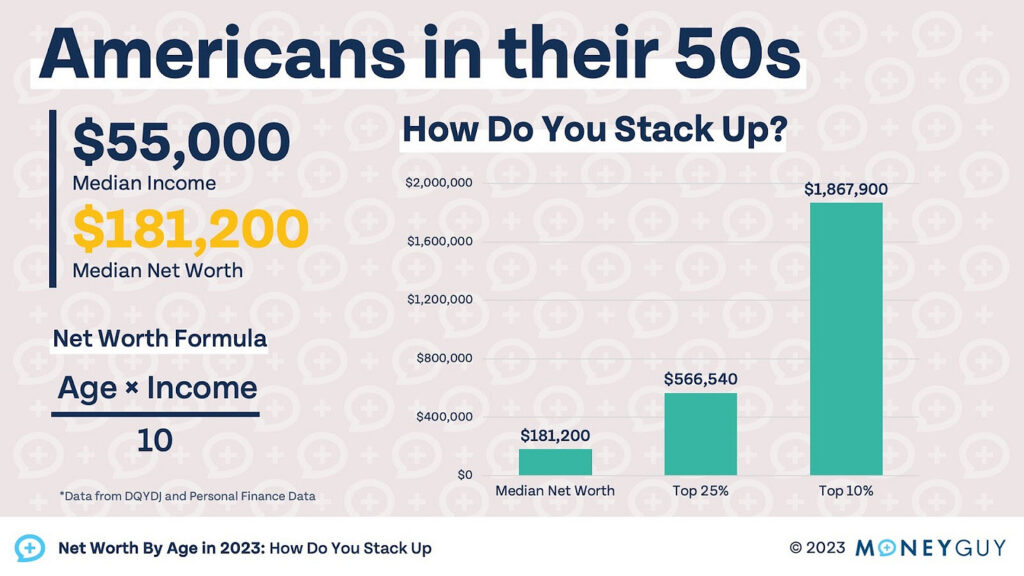 Americans in their 50s

$55,000
Median Income
$181,200
Median Net Worth

Net Worth Formula

$\frac{\text{Age} \times \text{Income}}{10}$

*Data from DQYDJ and Personal Finance Data

How Do You Stack Up?

$2,000,000
$1,600,000
$1,200,000
$800,000
$400,000
$0

$181,200
$566,540
$1,867,900

Median Net Worth
Top 25%
Top 10%

Net Worth By Age in 2023: How Do You Stack Up

© 2023 MONEYGUY